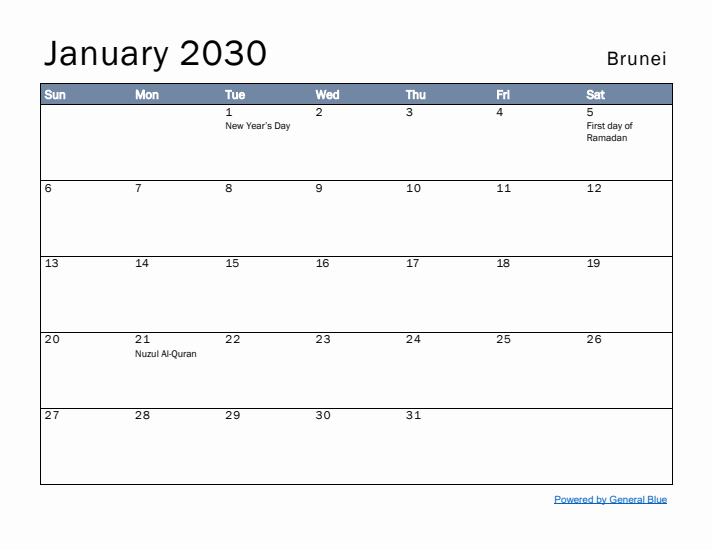 January 2030

Brunei

| Sun | Mon | Tue | Wed | Thu | Fri | Sat |
|---|---|---|---|---|---|---|
| | | 1 New Year's Day | 2 | 3 | 4 | 5 First day of Ramadan |
| 6 | 7 | 8 | 9 | 10 | 11 | 12 |
| 13 | 14 | 15 | 16 | 17 | 18 | 19 |
| 20 | 21 Nuzul Al-Quran | 22 | 23 | 24 | 25 | 26 |
| 27 | 28 | 29 | 30 | 31 | | |

Powered by General Blue